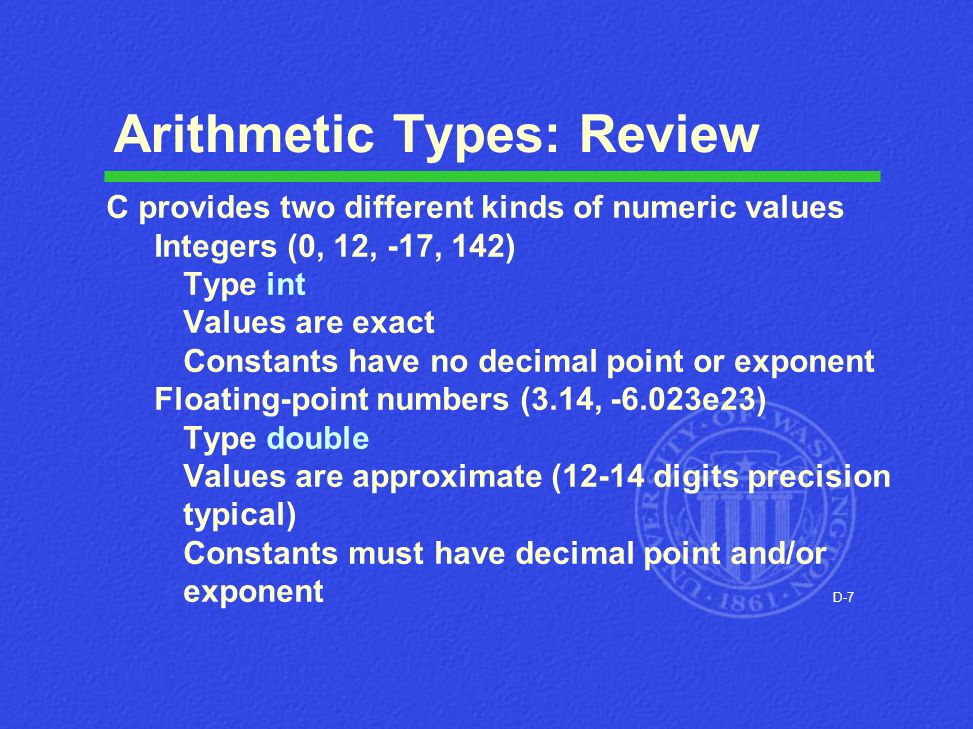 Arithmetic Types: Review

C provides two different kinds of numeric values

Integers (0, 12, -17, 142)

Type int

Values are exact

Constants have no decimal point or exponent

Floating-point numbers (3.14, -6.023e23)

Type double

Values are approximate (12-14 digits precision typical)

Constants must have decimal point and/or exponent

UNIVERSITY OF WASHINGTON 1861

D-7